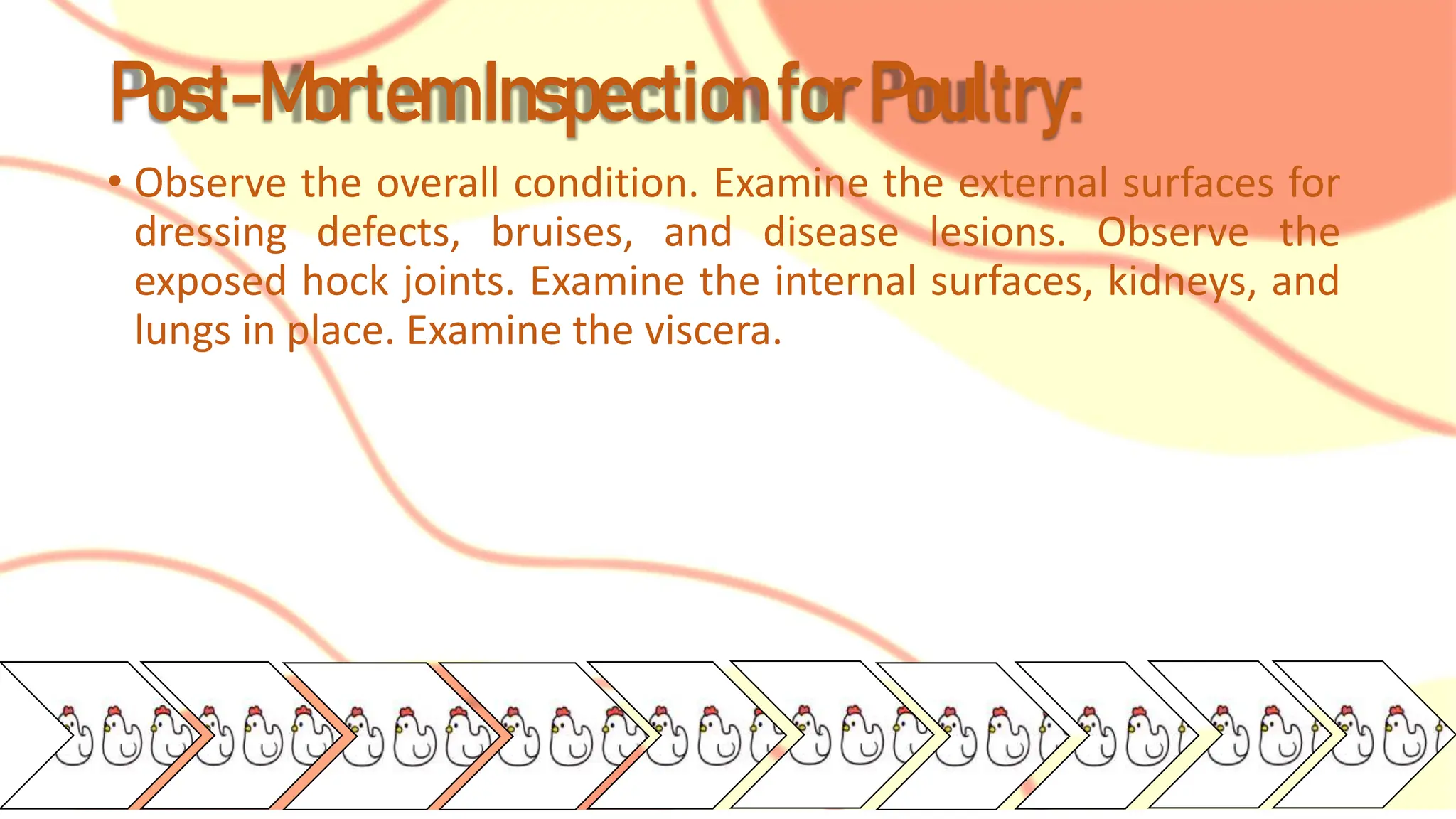 Post-Mortem Inspection for Poultry:

• Observe the overall condition. Examine the external surfaces for dressing defects, bruises, and disease lesions. Observe the exposed hock joints. Examine the internal surfaces, kidneys, and lungs in place. Examine the viscera.